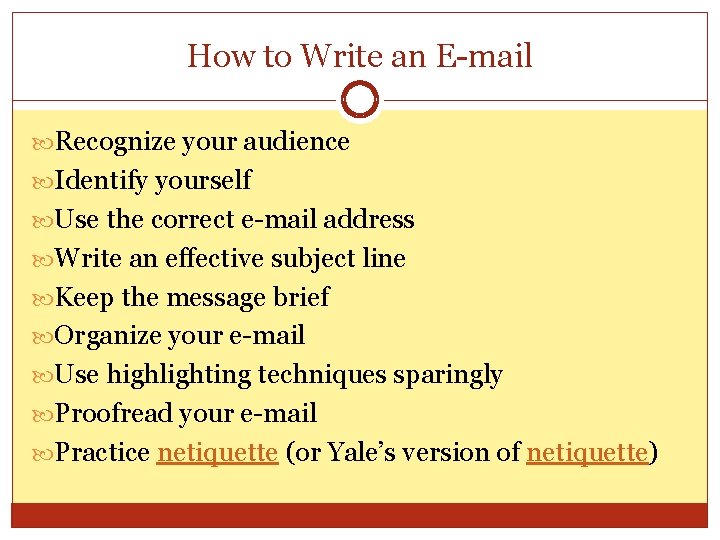 How to Write an E-mail

Recognize your audience
Identify yourself
Use the correct e-mail address
Write an effective subject line
Keep the message brief
Organize your e-mail
Use highlighting techniques sparingly
Proofread your e-mail
Practice netiquette (or Yale's version of netiquette)